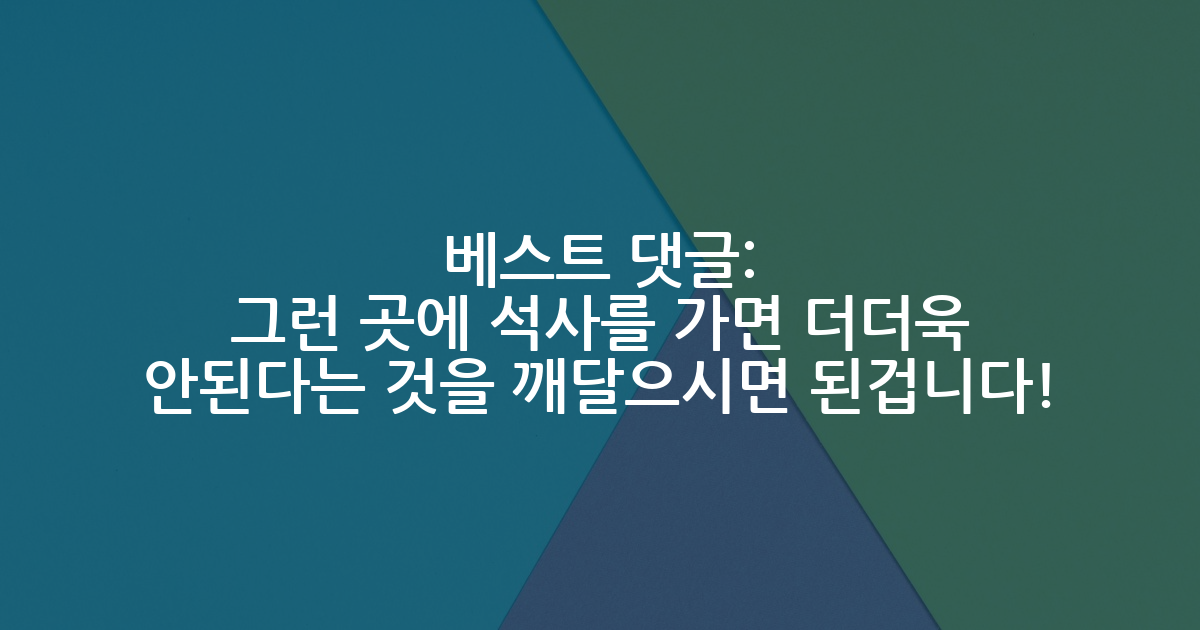 베스트 댓글:
그런 곳에 석사를 가면 더더욱 안된다는 것을 깨달으시면 된겁니다!